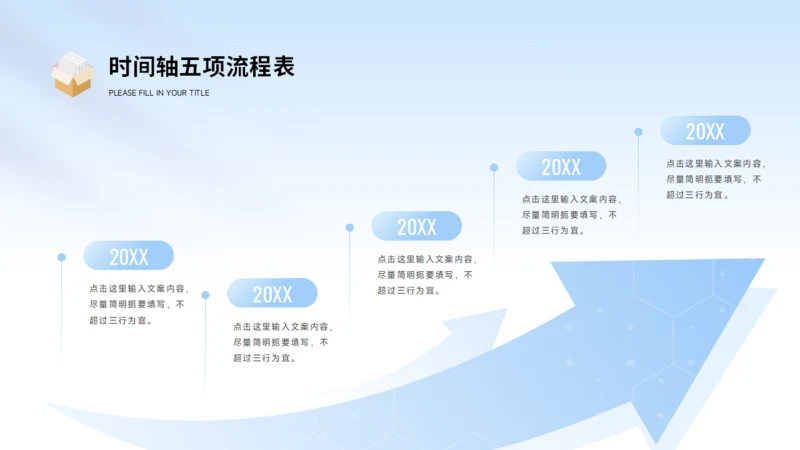 时间轴五项流程表

PLEASE FILL IN YOUR TITLE

20XX

点击这里输入文案内容，尽量简明扼要填写，不超过三行为宜。

20XX

点击这里输入文案内容，尽量简明扼要填写，不超过三行为宜。

20XX

点击这里输入文案内容，尽量简明扼要填写，不超过三行为宜。

20XX

点击这里输入文案内容，尽量简明扼要填写，不超过三行为宜。

20XX

点击这里输入文案内容，尽量简明扼要填写，不超过三行为宜。